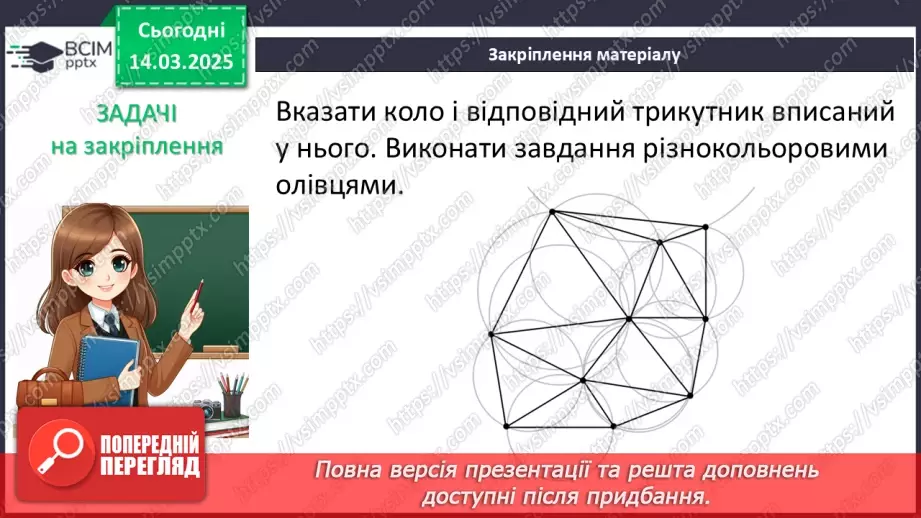 ВСІМ pptx

Сьогодні 14.03.2025

Закріплення матеріалу

ЗАДАЧІ на закріплення

Вказати коло і відповідний трикутник вписаний у нього. Виконати завдання різнокольоровими олівцями.

ПОПЕРЕДНІЙ ПЕРЕГЛЯД

Повна версія презентації та решта доповнень доступні після придбання.

https://vsimpptx.com